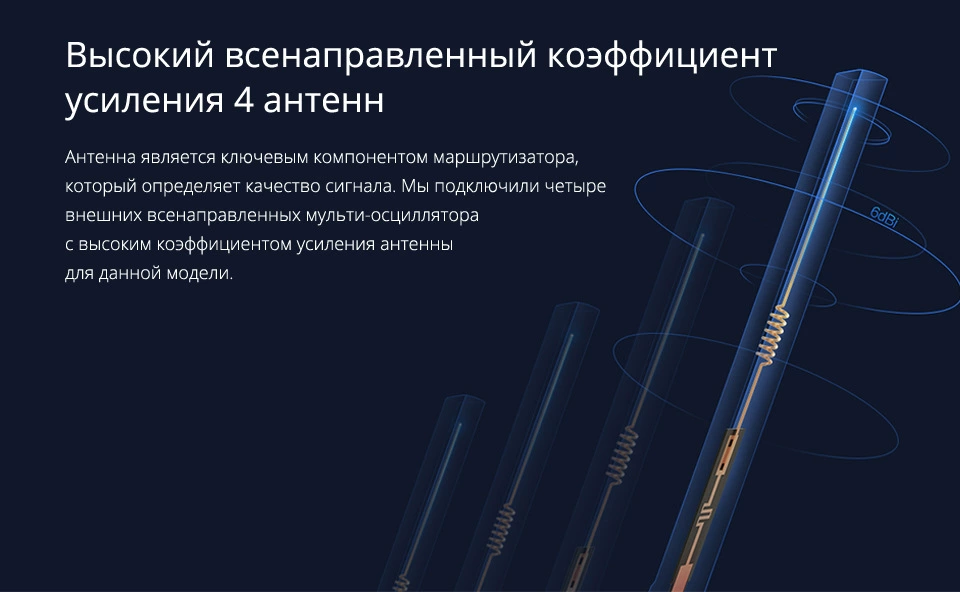 Высокий всенаправленный коэффициент усиления 4 антенн

Антенна является ключевым компонентом маршрутизатора, который определяет качество сигнала. Мы подключили четыре внешних всенаправленных мульти-осциллятора с высоким коэффициентом усиления антенны для данной модели.

6dBi